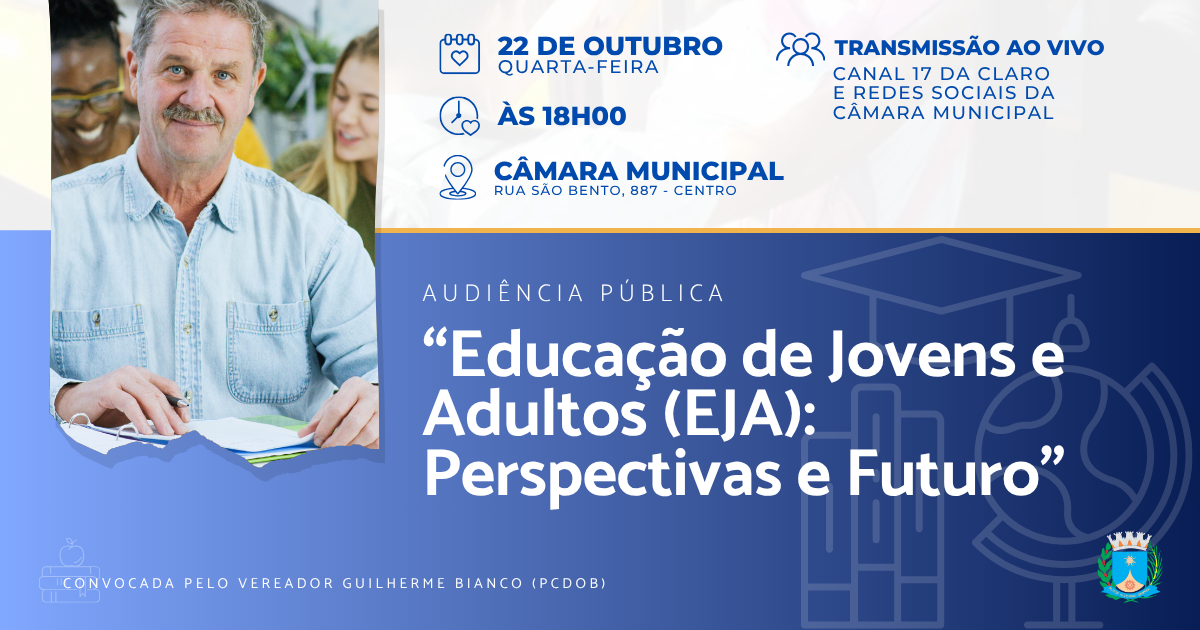 22 DE OUTUBRO
QUARTA-FEIRA

ÀS 18H00

CÂMARA MUNICIPAL
RUA SÃO BENTO, 887 - CENTRO

TRANSMISSÃO AO VIVO
CANAL 17 DA CLARO E REDES SOCIAIS DA CÂMARA MUNICIPAL

AUDIÊNCIA PÚBLICA

“Educação de Jovens e Adultos (EJA): Perspectivas e Futuro”

CONVOCADA PELO VEREADOR GUILHERME BIANCO (PCDOB)